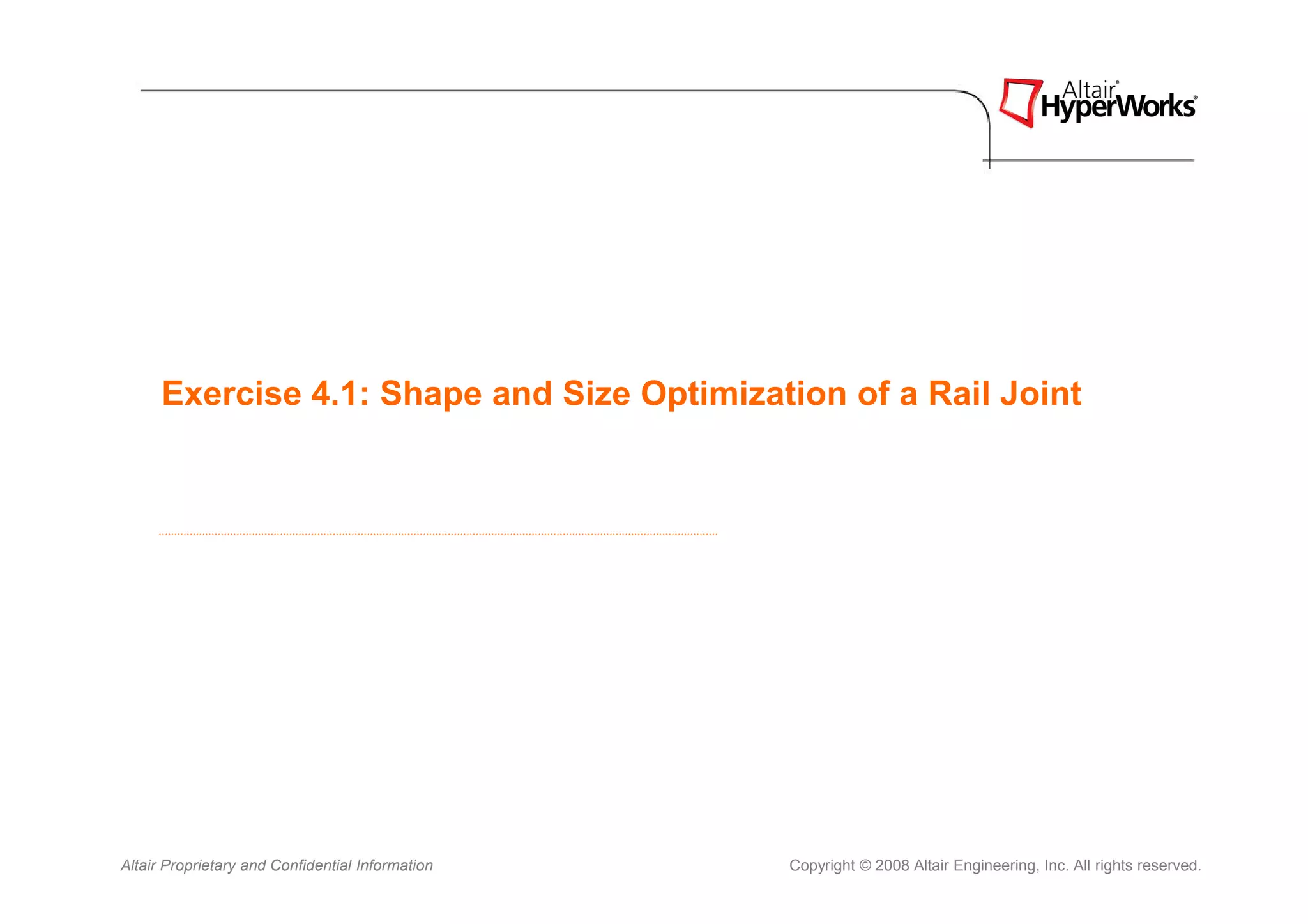 Altair® HyperWorks®

Exercise 4.1: Shape and Size Optimization of a Rail Joint

Altair Proprietary and Confidential Information

Copyright © 2008 Altair Engineering, Inc. All rights reserved.